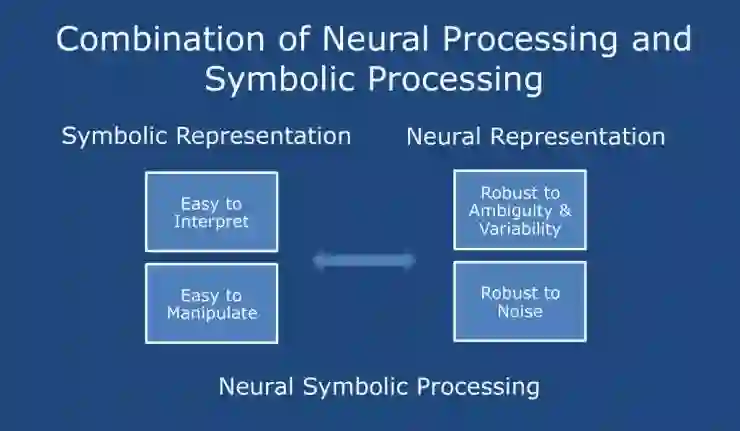 Combination of Neural Processing and Symbolic Processing

Symbolic Representation

Easy to Interpret

Easy to Manipulate

Neural Representation

Robust to Ambiguity & Variability

Robust to Noise

Neural Symbolic Processing